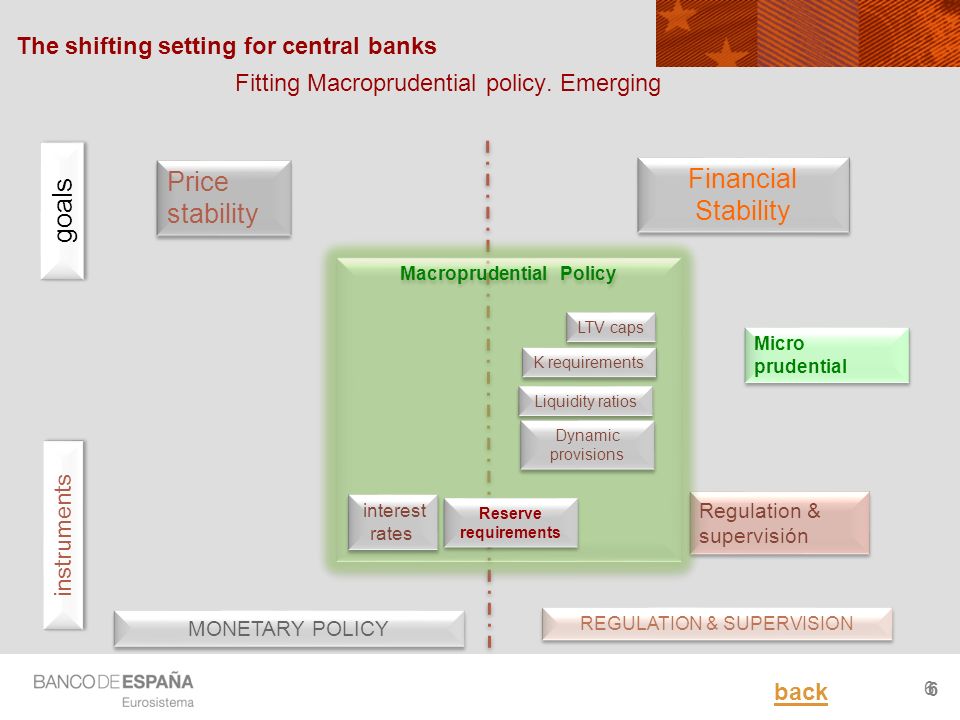 The shifting setting for central banks

Fitting Macroprudential policy. Emerging

goals

Price stability

Financial Stability

Macroprudential Policy

LTV caps

K requirements

Liquidity ratios

Dynamic provisions

Micro prudential

instruments

interest rates

Reserve requirements

Regulation & supervisión

MONETARY POLICY

REGULATION & SUPERVISION

BANCO DE ESPAÑA
Eurosistema

back

6